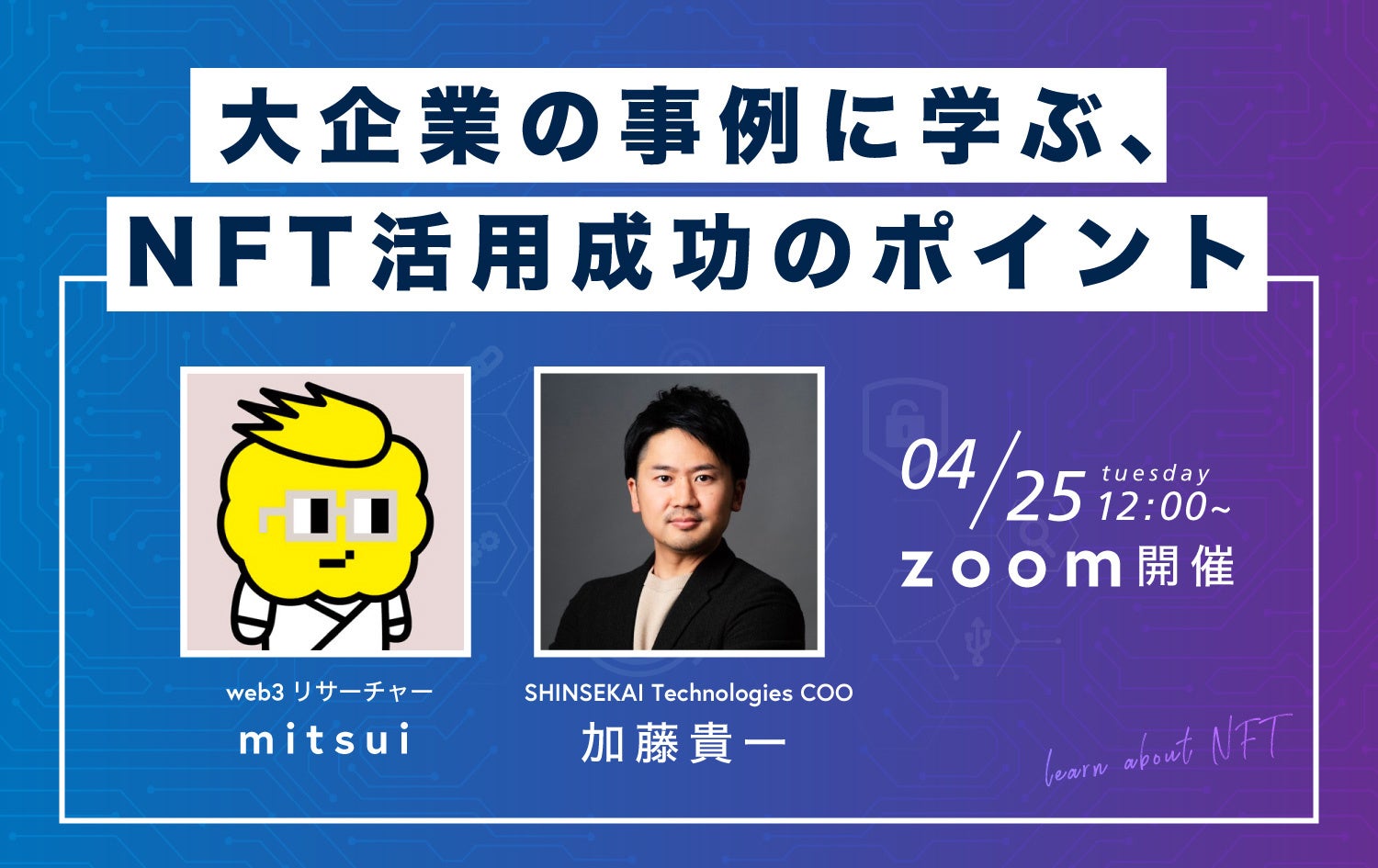 大企業の事例に学ぶ、
NFT活用成功のポイント

web3 リサーチャー
mitsui

SHINSEKAI Technologies COO
加藤貴一

04/25 tuesday 12:00~
zoom開催

learn about NFT